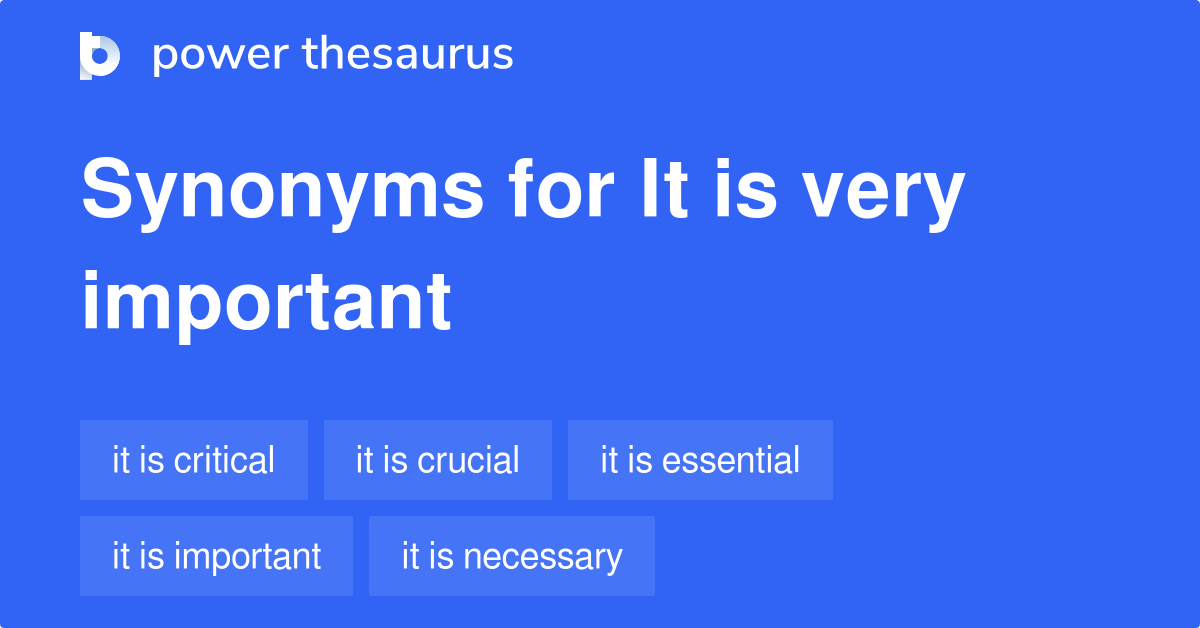 power thesaurus

Synonyms for It is very important

it is critical
it is crucial
it is essential
it is important
it is necessary